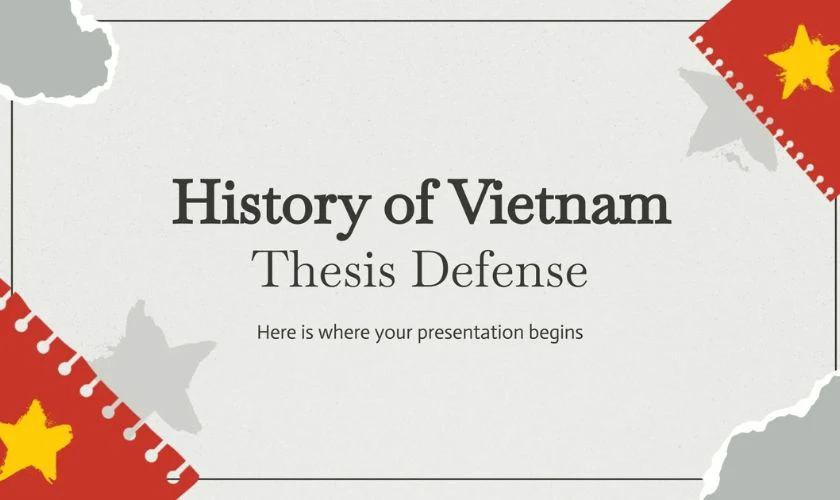 History of Vietnam
Thesis Defense

Here is where your presentation begins